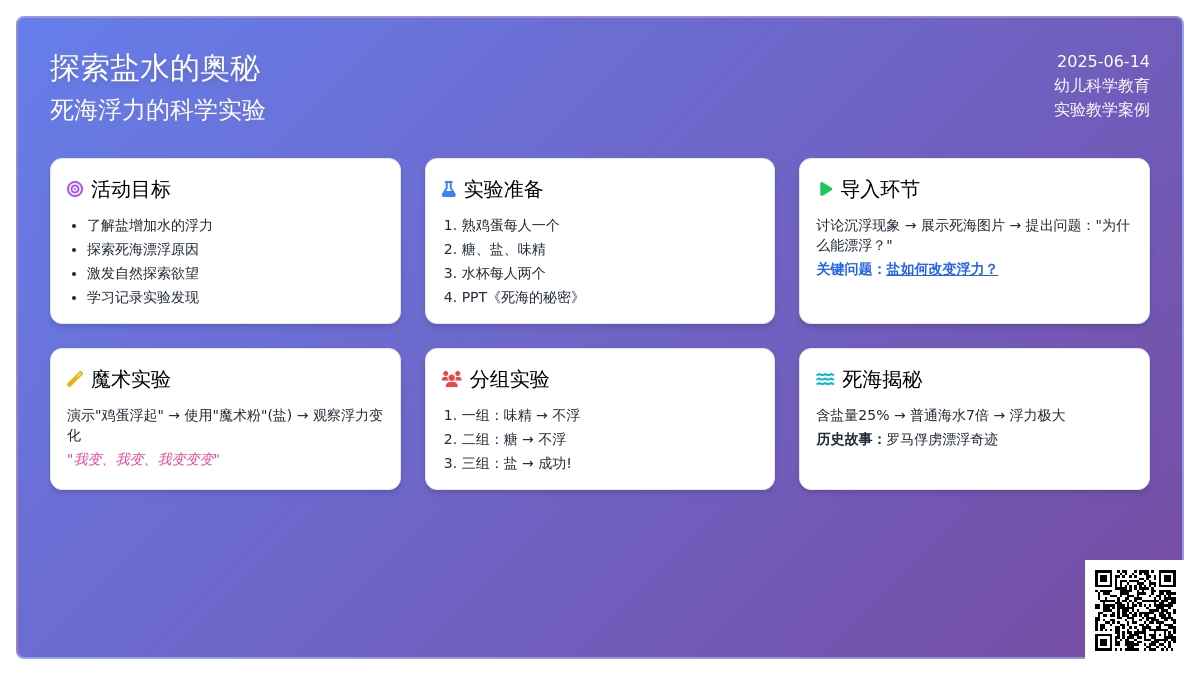 探索盐水的奥秘
死海浮力的科学实验

2025-06-14
幼儿科学教育
实验教学案例

活动目标
- 了解盐增加水的浮力
- 探索死海漂浮原因
- 激发自然探索欲望
- 学习记录实验发现

实验准备
1. 熟鸡蛋每人一个
2. 糖、盐、味精
3. 水杯每人两个
4. PPT《死海的秘密》

导入环节
讨论沉浮现象 → 展示死海图片 → 提出问题："为什么能漂浮？"
关键问题：盐如何改变浮力？

魔术实验
演示"鸡蛋浮起" → 使用"魔术粉"(盐) → 观察浮力变化
"我变、我变、我变变变"

分组实验
1. 一组：味精 → 不浮
2. 二组：糖 → 不浮
3. 三组：盐 → 成功!

死海揭秘
含盐量25% → 普通海水7倍 → 浮力极大
历史故事：罗马俘虏漂浮奇迹